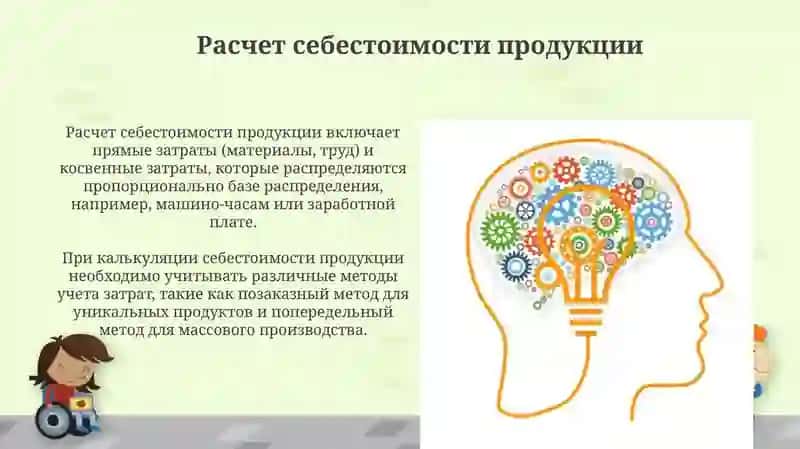 Расчет себестоимости продукции

Расчет себестоимости продукции включает прямые затраты (материалы, труд) и косвенные затраты, которые распределяются пропорционально базе распределения, например, машино-часам или заработной плате.

При калькуляции себестоимости продукции необходимо учитывать различные методы учета затрат, такие как позаказный метод для уникальных продуктов и попередельный метод для массового производства.